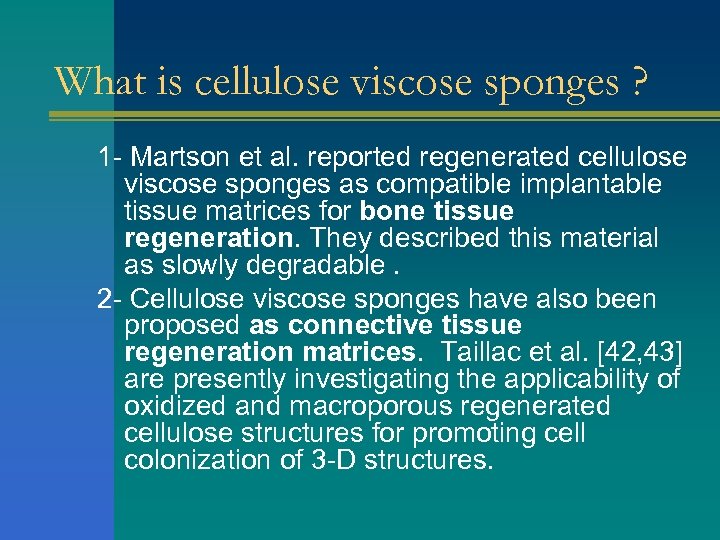 What is cellulose viscose sponges ?

1- Martson et al. reported regenerated cellulose viscose sponges as compatible implantable tissue matrices for bone tissue regeneration. They described this material as slowly degradable .

2- Cellulose viscose sponges have also been proposed as connective tissue regeneration matrices. Taillac et al. [42,43] are presently investigating the applicability of oxidized and macroporous regenerated cellulose structures for promoting cell colonization of 3-D structures.